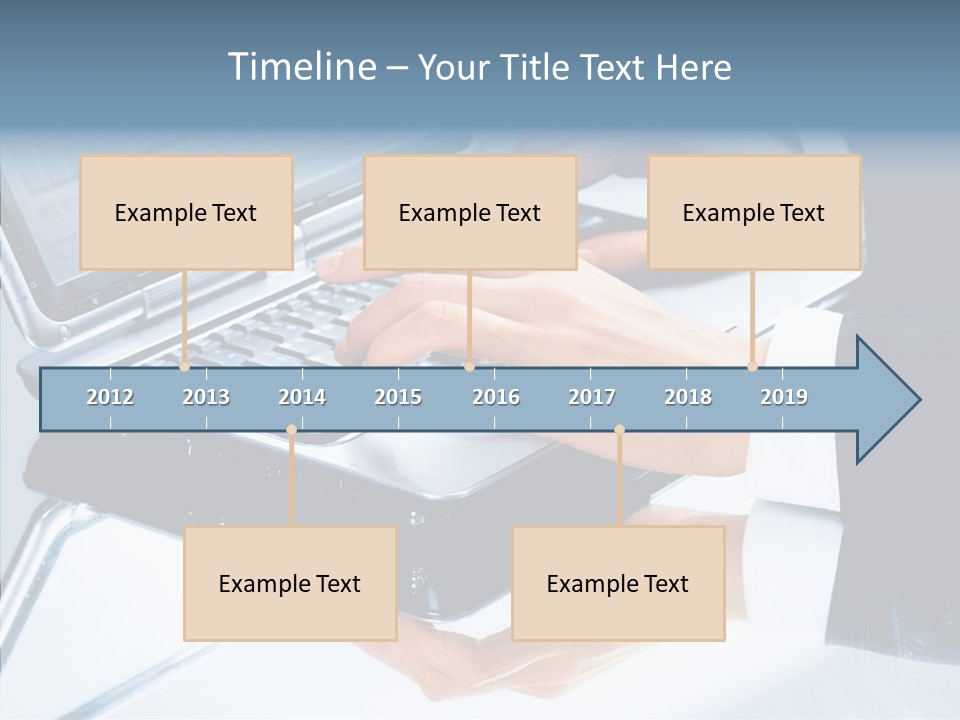 Timeline – Your Title Text Here

Example Text

Example Text

Example Text

2012 2013 2014 2015 2016 2017 2018 2019

Example Text

Example Text